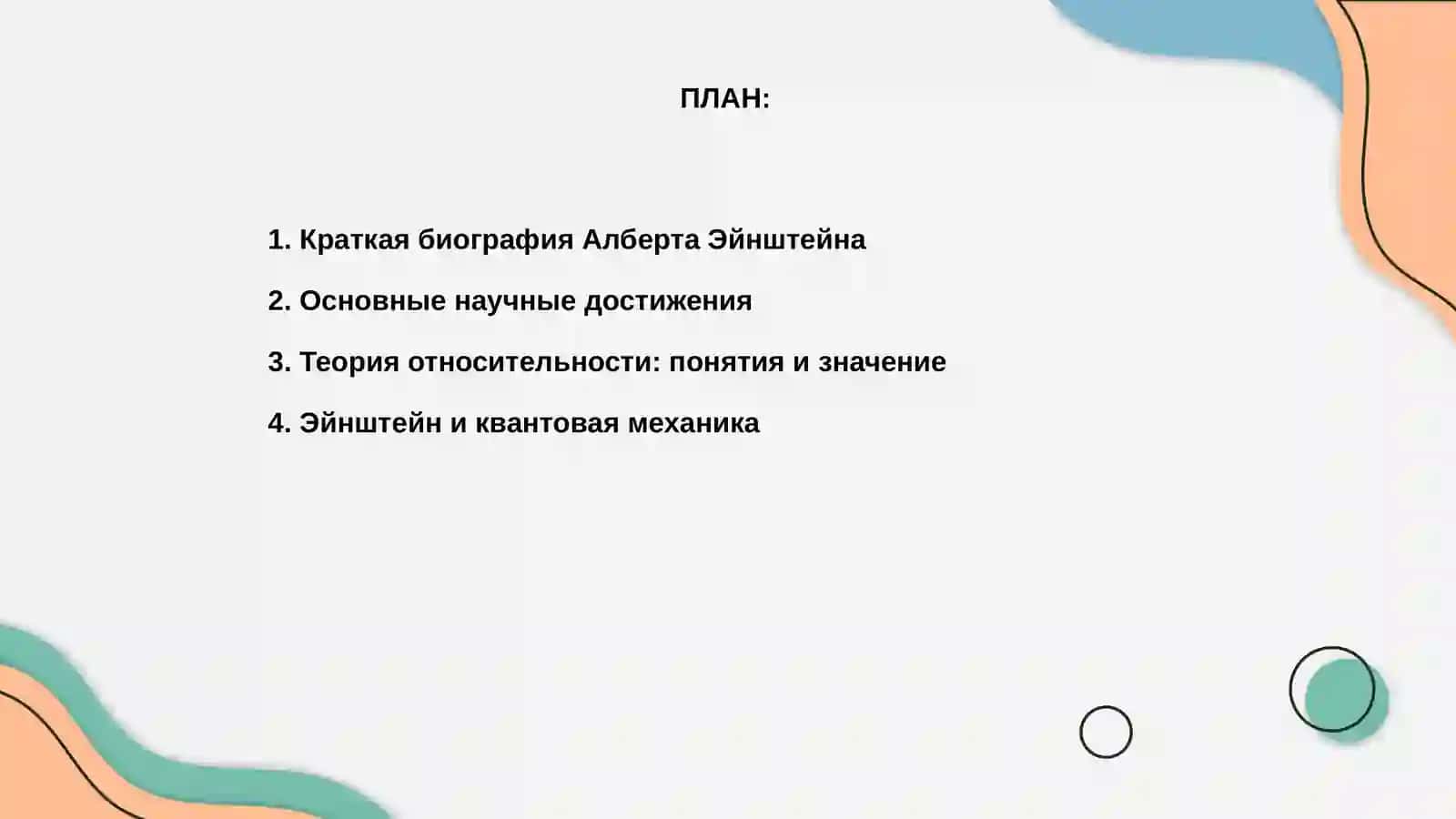 ПЛАН:

1. Краткая биография Алберта Эйнштейна

2. Основные научные достижения

3. Теория относительности: понятия и значение

4. Эйнштейн и квантовая механика